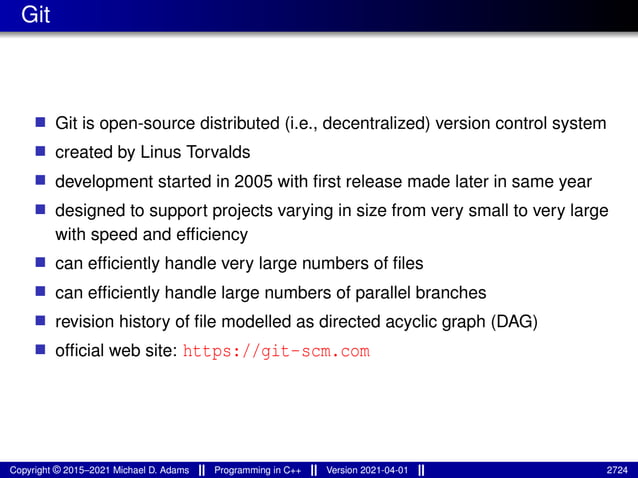 Git

- Git is open-source distributed (i.e., decentralized) version control system
- created by Linus Torvalds
- development started in 2005 with first release made later in same year
- designed to support projects varying in size from very small to very large with speed and efficiency
- can efficiently handle very large numbers of files
- can efficiently handle large numbers of parallel branches
- revision history of file modelled as directed acyclic graph (DAG)
- official web site: https://git-scm.com

Copyright © 2015–2021 Michael D. Adams || Programming in C++ || Version 2021-04-01 || 2724